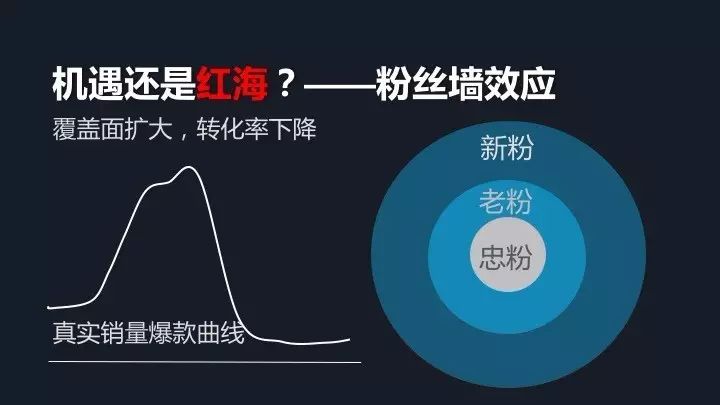 机遇还是红海？——粉丝墙效应

覆盖面扩大，转化率下降

真实销量爆款曲线

新粉

老粉

忠粉